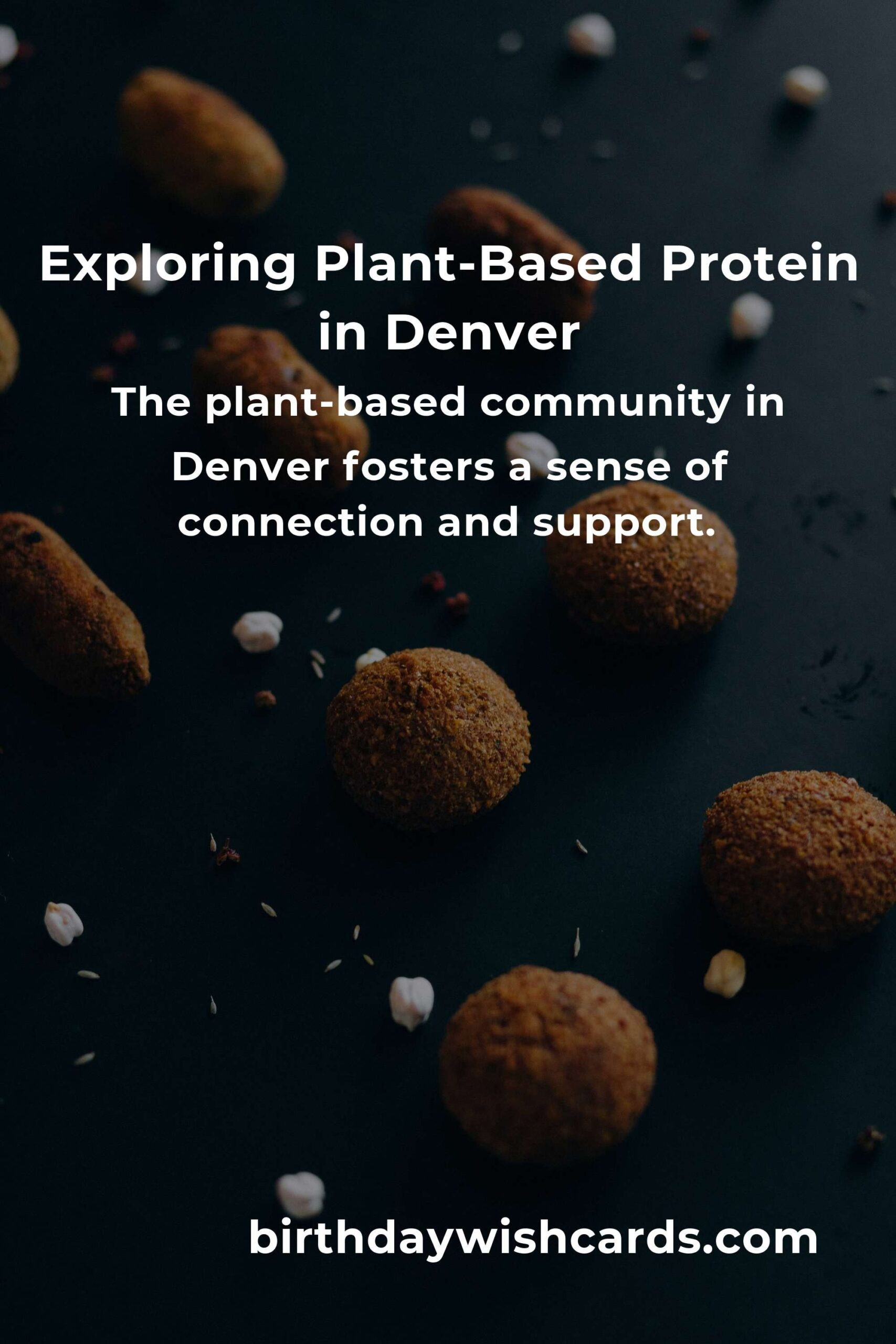 Exploring Plant-Based Protein in Denver

The plant-based community in Denver fosters a sense of connection and support.

birthdaywishcards.com